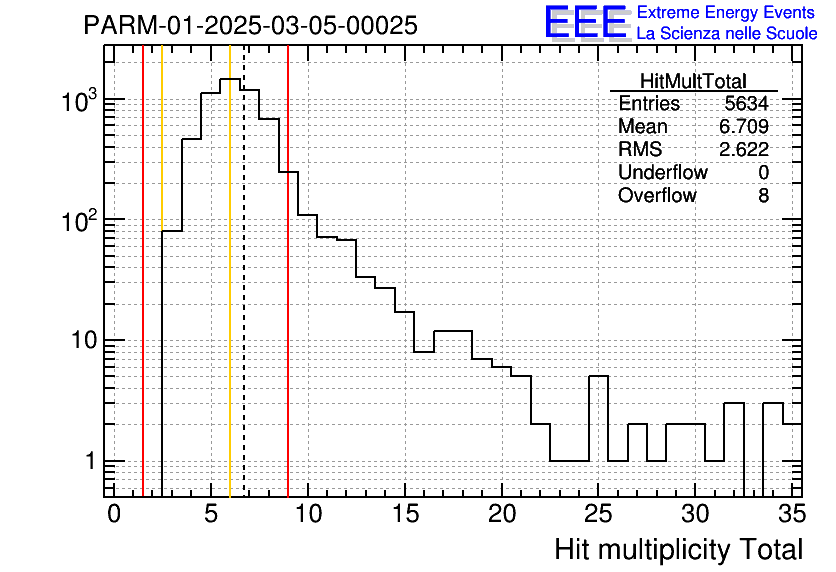 PARM-01-2025-03-05-00025

EEE Extreme Energy Events
La Scienza nelle Scuole

| HitMultTotal | |
|---|---|
| Entries | 5634 |
| Mean | 6.709 |
| RMS | 2.622 |
| Underflow | 0 |
| Overflow | 8 |

$10^3$

$10^2$

10

1

0 5 10 15 20 25 30 35

Hit multiplicity Total